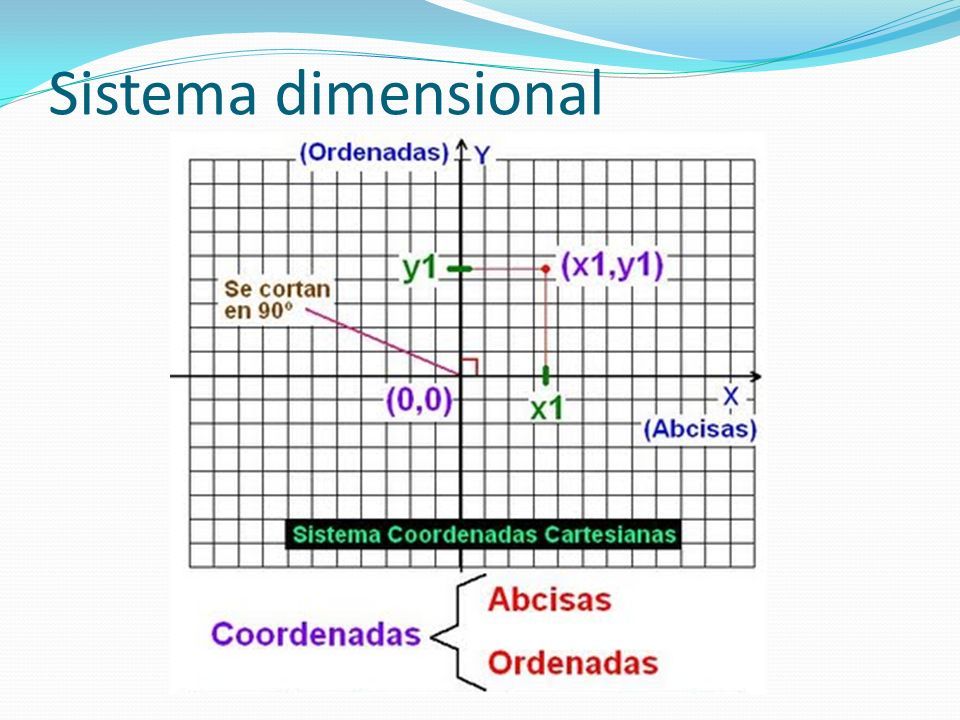 Sistema dimensional

(Ordenadas) Y

y1

(x1,y1)

Se cortan en 90º

(0,0)

x1

X

(Abcisas)

Sistema Coordenadas Cartesianas

Coordenadas

Abcisas

Ordenadas